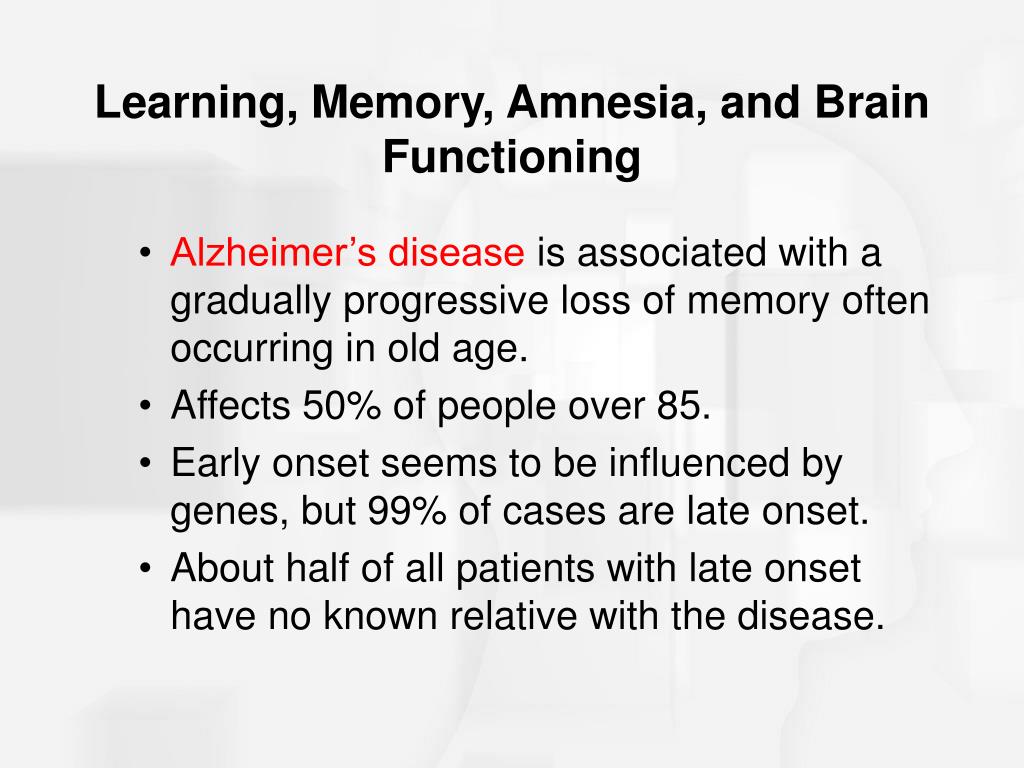 Learning, Memory, Amnesia, and Brain Functioning

• Alzheimer’s disease is associated with a gradually progressive loss of memory often occurring in old age.
• Affects 50% of people over 85.
• Early onset seems to be influenced by genes, but 99% of cases are late onset.
• About half of all patients with late onset have no known relative with the disease.